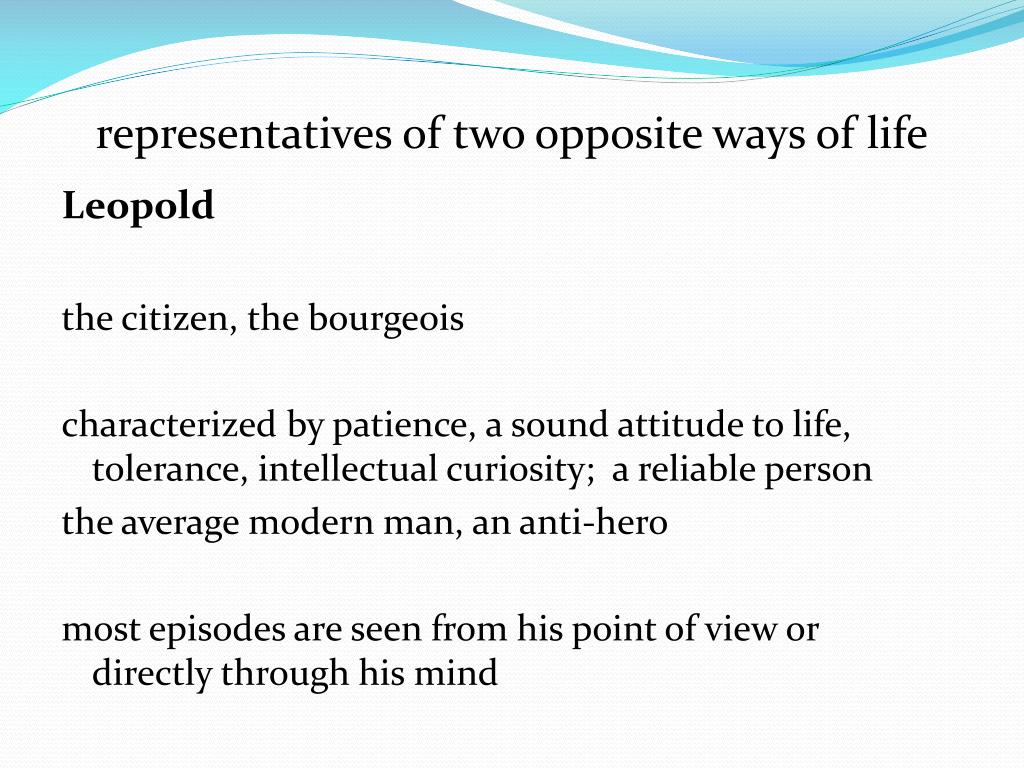 representatives of two opposite ways of life

Leopold

the citizen, the bourgeois

characterized by patience, a sound attitude to life, tolerance, intellectual curiosity; a reliable person

the average modern man, an anti-hero

most episodes are seen from his point of view or directly through his mind